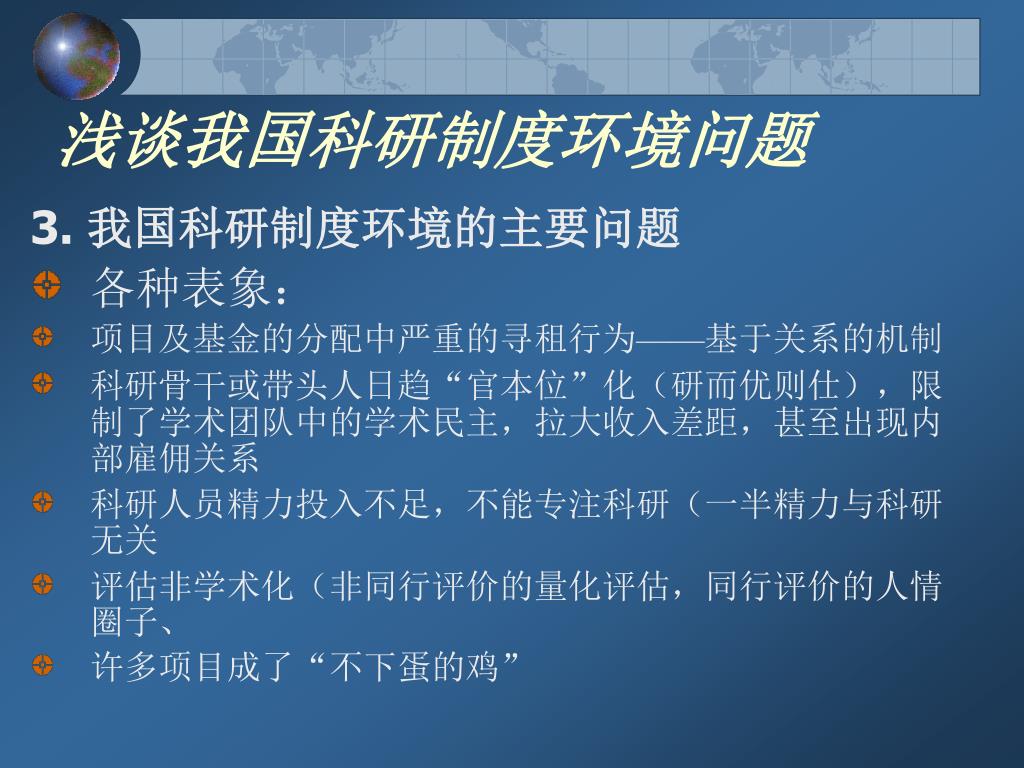 浅谈我国科研制度环境问题

3. 我国科研制度环境的主要问题

各种表象：

项目及基金的分配中严重的寻租行为——基于关系的机制

科研骨干或带头人日趋“官本位”化（研而优则仕），限制了学术团队中的学术民主，拉大收入差距，甚至出现内部雇佣关系

科研人员精力投入不足，不能专注科研（一半精力与科研无关

评估非学术化（非同行评价的量化评估，同行评价的人情圈子、

许多项目成了“不下蛋的鸡”